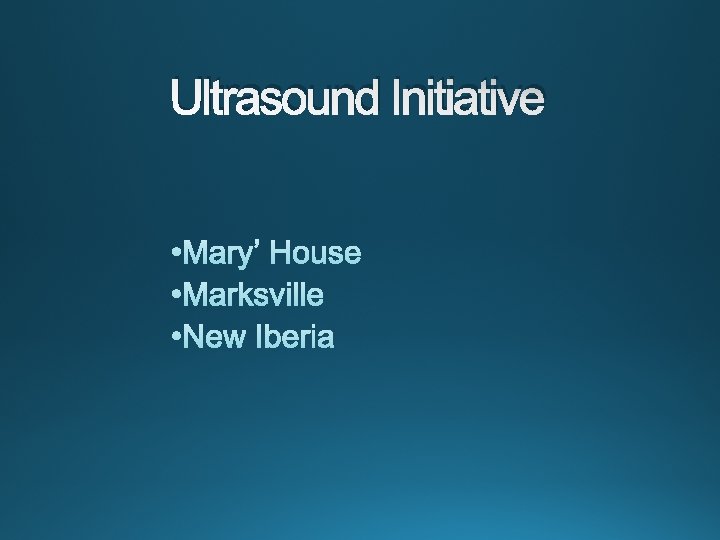 Ultrasound Initiative

•Mary’ House
•Marksville
•New Iberia